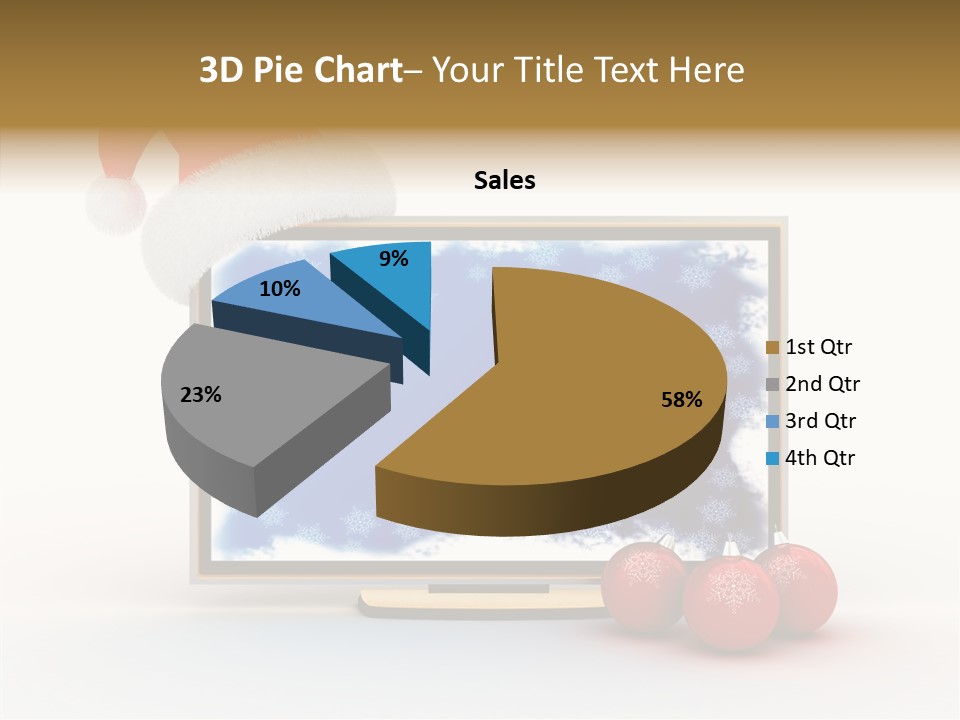 3D Pie Chart– Your Title Text Here

Sales

9%

10%

23%

58%

1st Qtr
2nd Qtr
3rd Qtr
4th Qtr